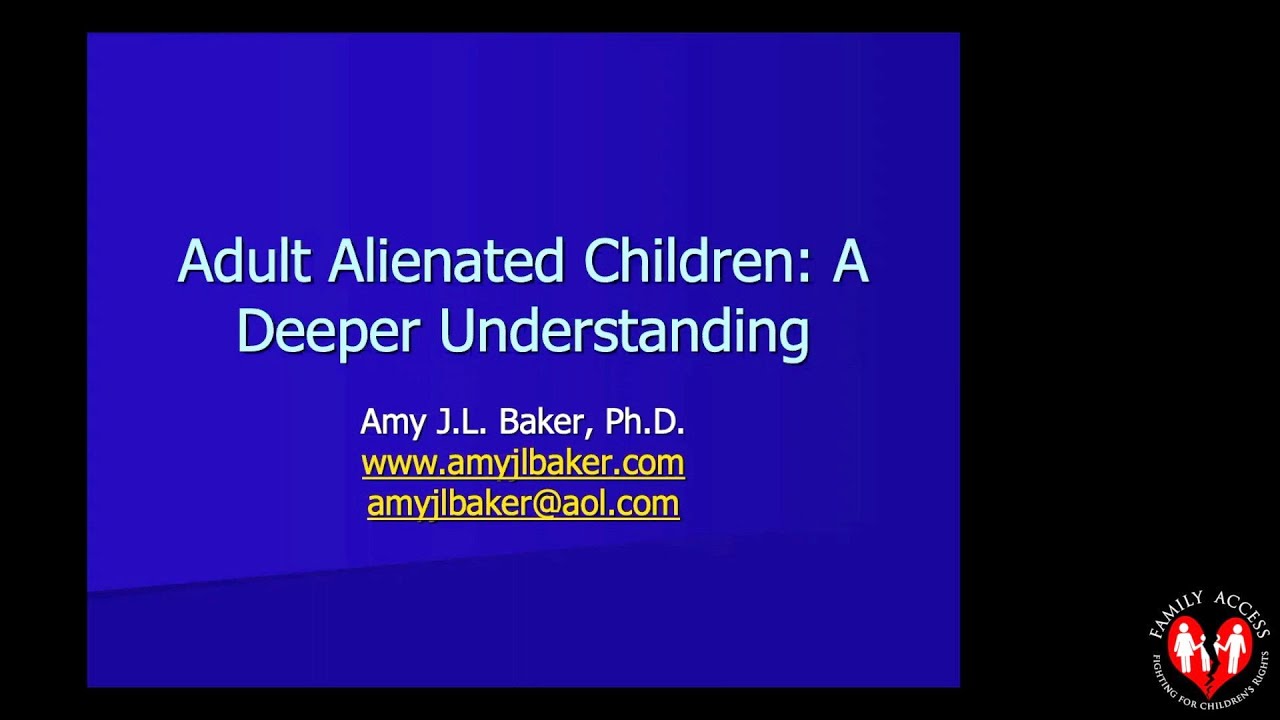 Adult Alienated Children: A Deeper Understanding

Amy J.L. Baker, Ph.D.
www.amyjlbaker.com
amyjlbaker@aol.com

FAMILY ACCESS
FIGHTING FOR CHILDREN'S RIGHTS